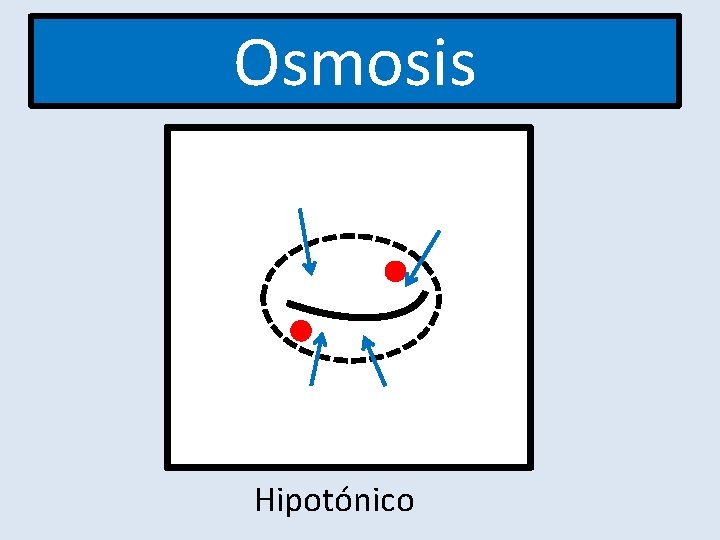 Osmosis

Hipotónico